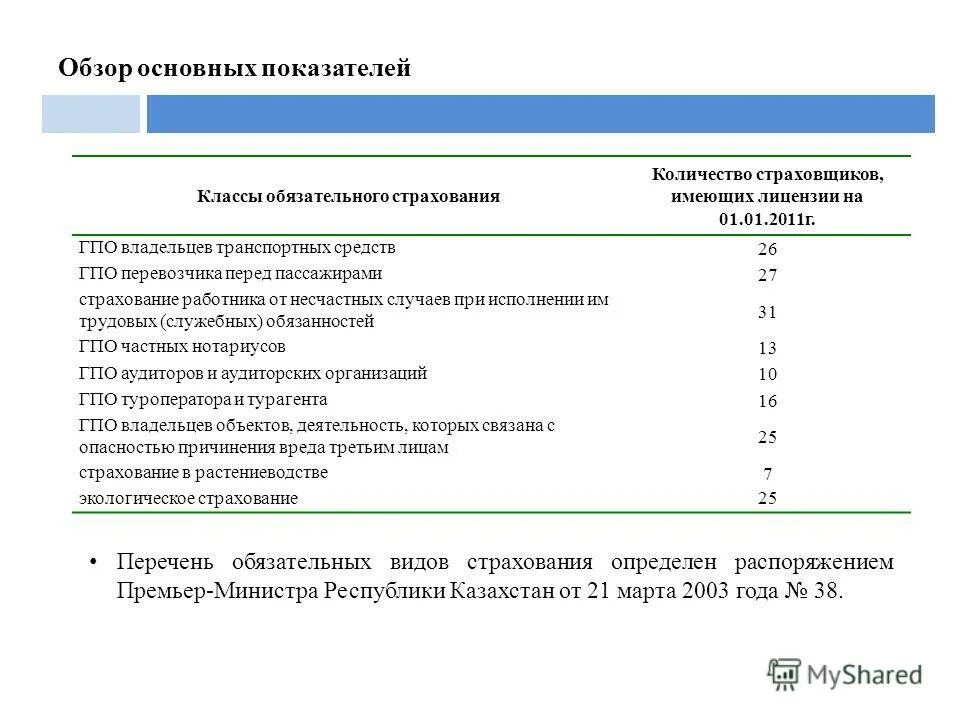 Обзор основных показателей

| Классы обязательного страхования | Количество страховщиков, имеющих лицензии на 01.01.2011г. |
|---|---|
| ГПО владельцев транспортных средств | 26 |
| ГПО перевозчика перед пассажирами | 27 |
| страхование работника от несчастных случаев при исполнении им трудовых (служебных) обязанностей | 31 |
| ГПО частных нотариусов | 13 |
| ГПО аудиторов и аудиторских организаций | 10 |
| ГПО туроператора и турагента | 16 |
| ГПО владельцев объектов, деятельность, которых связана с опасностью причинения вреда третьим лицам | 25 |
| страхование в растениеводстве | 7 |
| экологическое страхование | 25 |

• Перечень обязательных видов страхования определен распоряжением Премьер-Министра Республики Казахстан от 21 марта 2003 года № 38.

MyShared